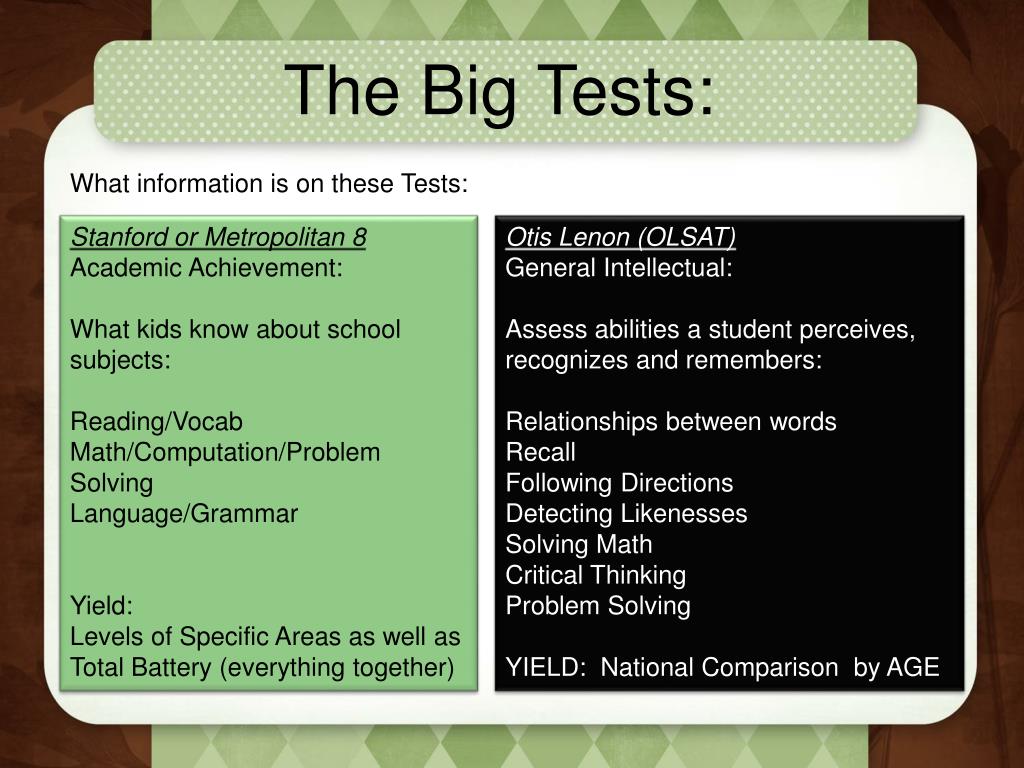 The Big Tests:

What information is on these Tests:

Stanford or Metropolitan 8
Academic Achievement:

What kids know about school subjects:

Reading/Vocab
Math/Computation/Problem Solving
Language/Grammar

Yield:
Levels of Specific Areas as well as Total Battery (everything together)

Otis Lenon (OLSAT)
General Intellectual:

Assess abilities a student perceives, recognizes and remembers:

Relationships between words
Recall
Following Directions
Detecting Likenesses
Solving Math
Critical Thinking
Problem Solving

YIELD: National Comparison by AGE